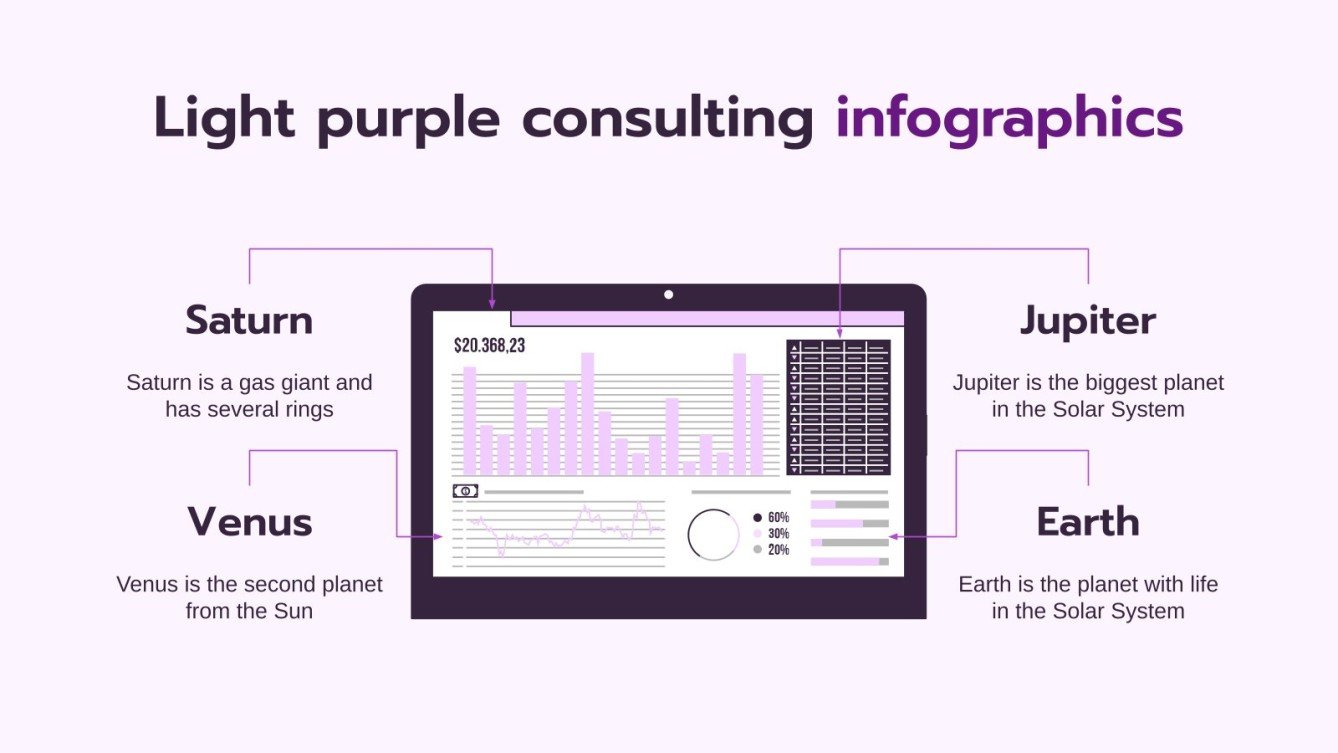 Light purple consulting infographics

Saturn

Saturn is a gas giant and has several rings

Venus

Venus is the second planet from the Sun

$20.368,23

60%
30%
20%

Jupiter

Jupiter is the biggest planet in the Solar System

Earth

Earth is the planet with life in the Solar System